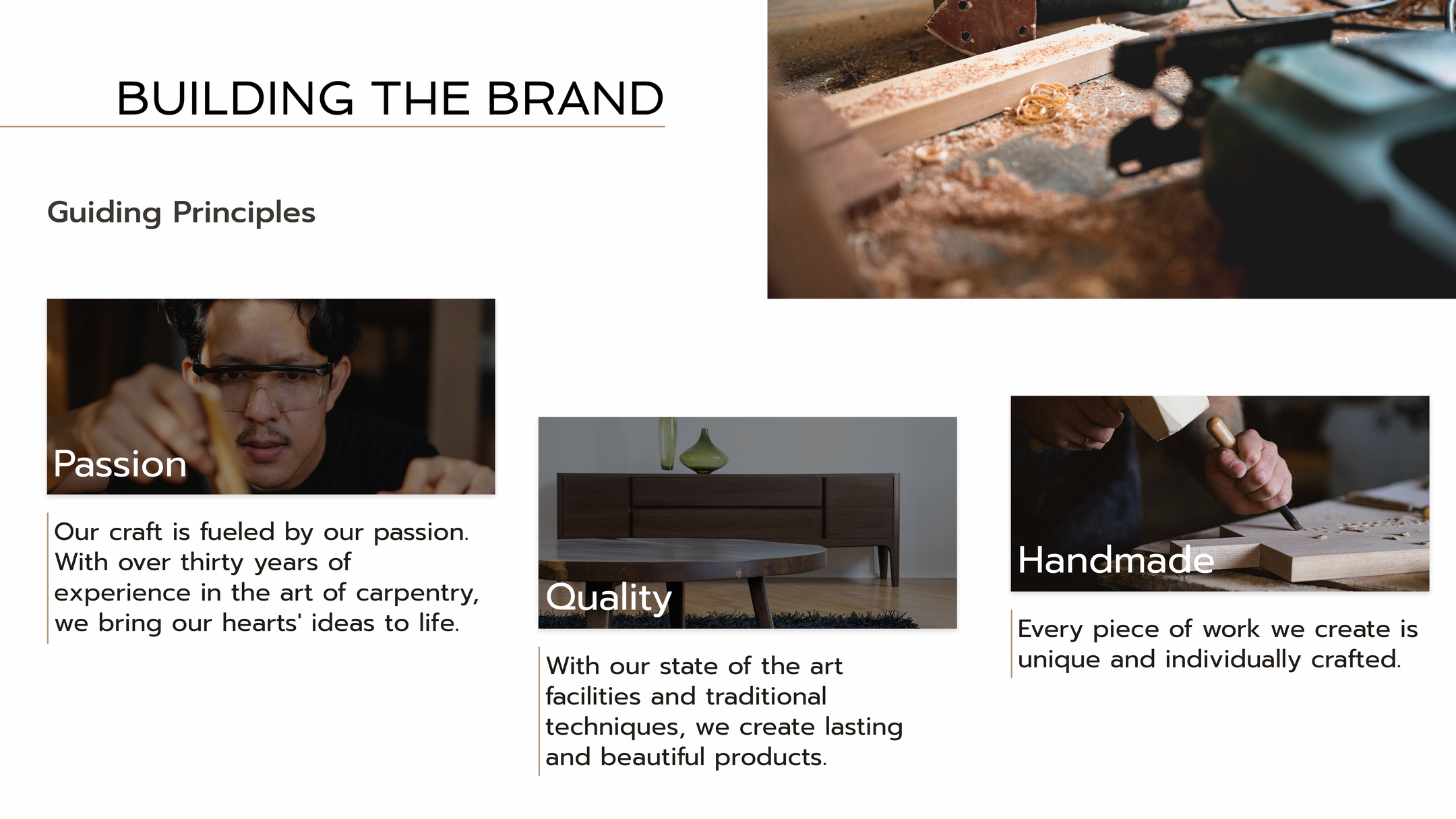 BUILDING THE BRAND

Guiding Principles

Passion

Our craft is fueled by our passion. With over thirty years of experience in the art of carpentry, we bring our hearts' ideas to life.

Quality

With our state of the art facilities and traditional techniques, we create lasting and beautiful products.

Handmade

Every piece of work we create is unique and individually crafted.